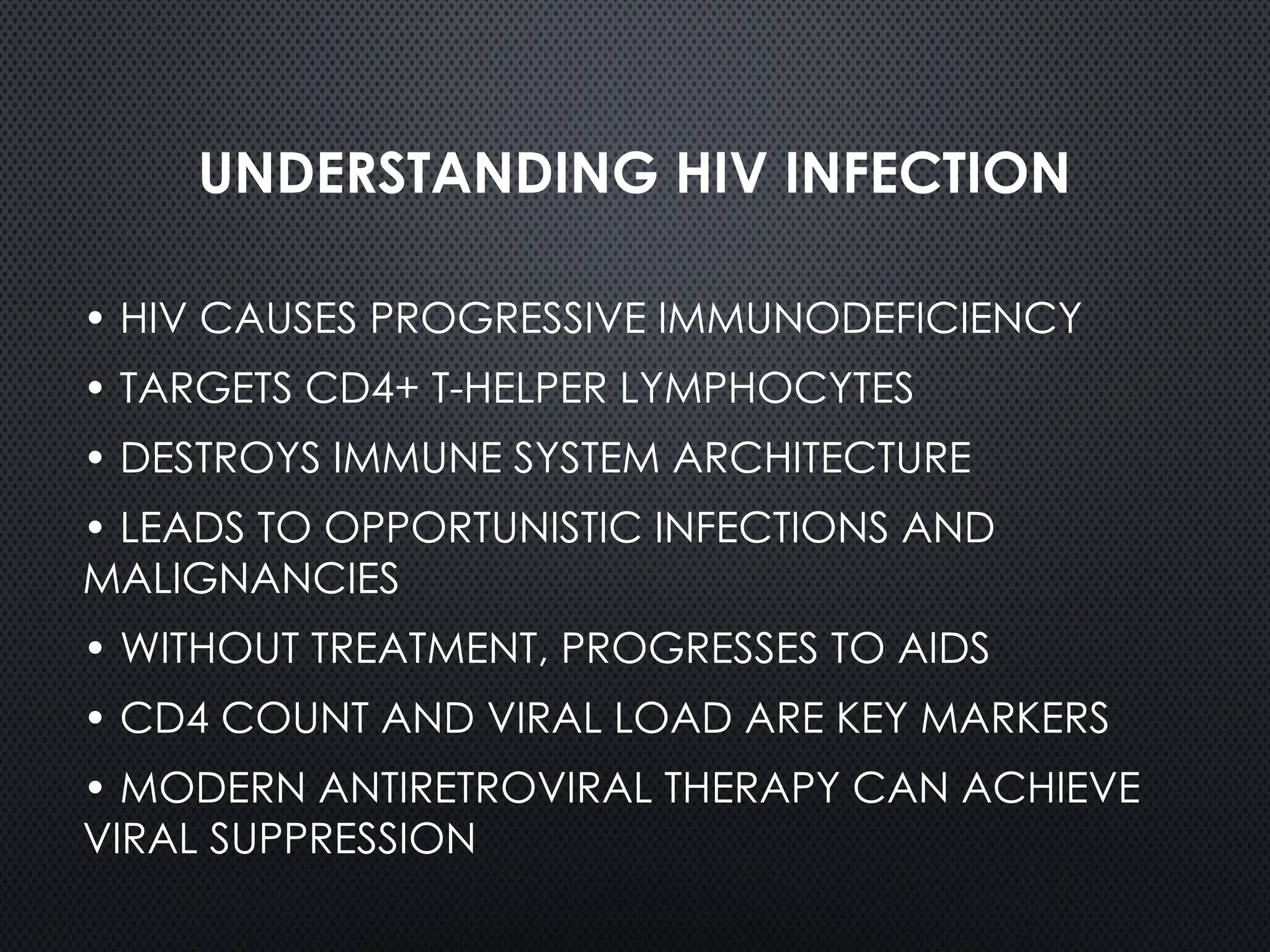 UNDERSTANDING HIV INFECTION

• HIV CAUSES PROGRESSIVE IMMUNODEFICIENCY

• TARGETS CD4+ T-HELPER LYMPHOCYTES

• DESTROYS IMMUNE SYSTEM ARCHITECTURE

• LEADS TO OPPORTUNISTIC INFECTIONS AND MALIGNANCIES

• WITHOUT TREATMENT, PROGRESSES TO AIDS

• CD4 COUNT AND VIRAL LOAD ARE KEY MARKERS

• MODERN ANTIRETROVIRAL THERAPY CAN ACHIEVE VIRAL SUPPRESSION